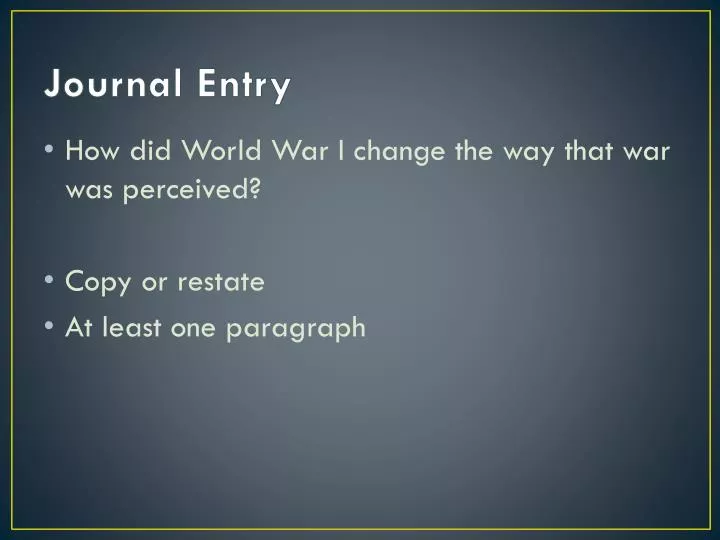 Journal Entry

• How did World War I change the way that war was perceived?

• Copy or restate
• At least one paragraph